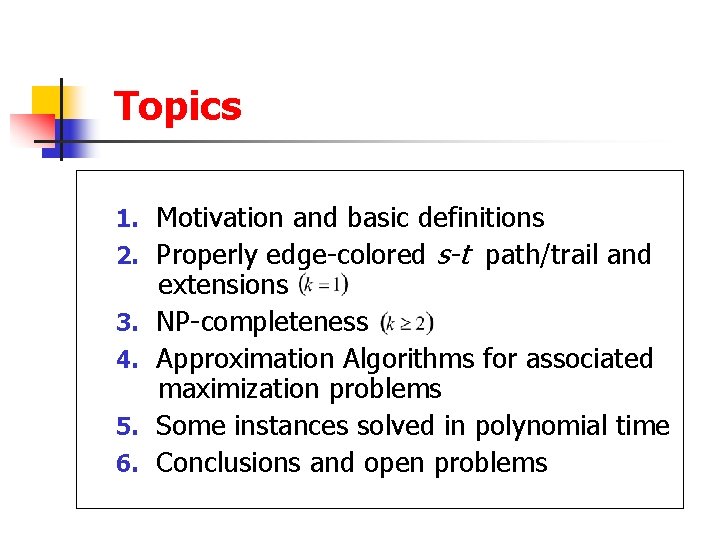 Topics

1. Motivation and basic definitions
2. Properly edge-colored $s$-$t$ path/trail and extensions $(k=1)$
3. NP-completeness $(k \geq 2)$
4. Approximation Algorithms for associated maximization problems
5. Some instances solved in polynomial time
6. Conclusions and open problems